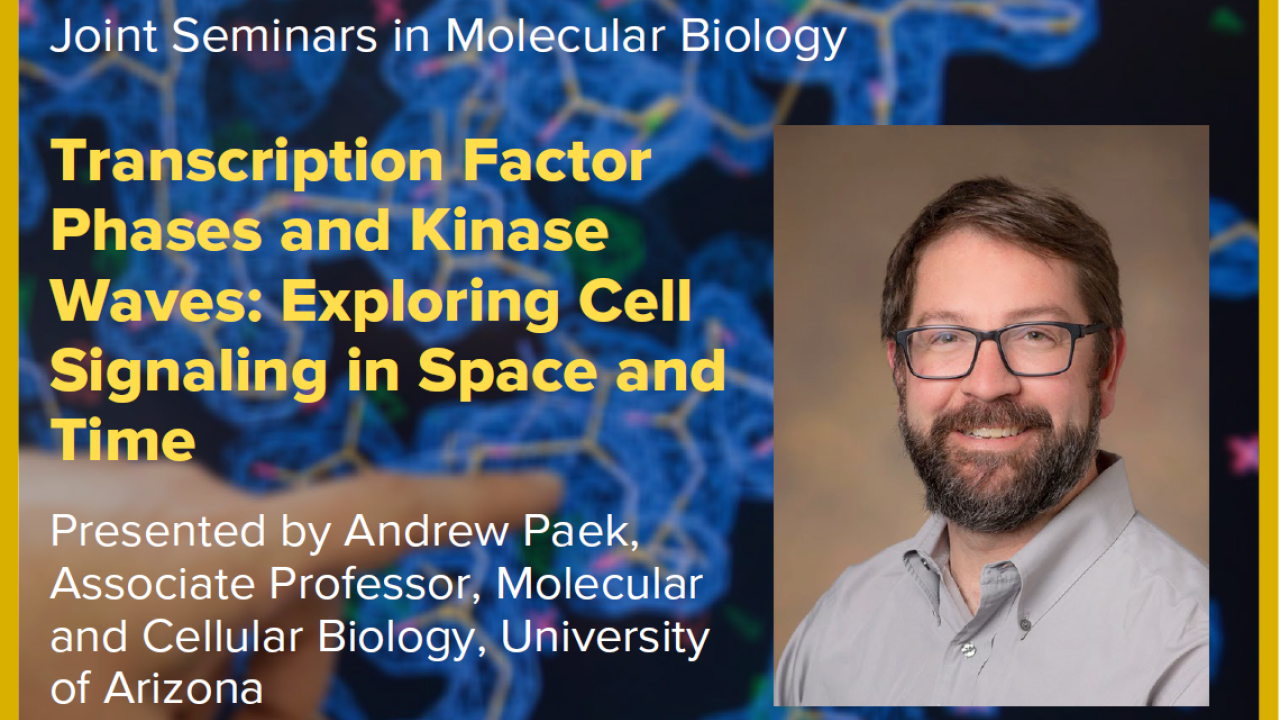 Joint Seminars in Molecular Biology

Transcription Factor Phases and Kinase Waves: Exploring Cell Signaling in Space and Time

Presented by Andrew Paek, Associate Professor, Molecular and Cellular Biology, University of Arizona